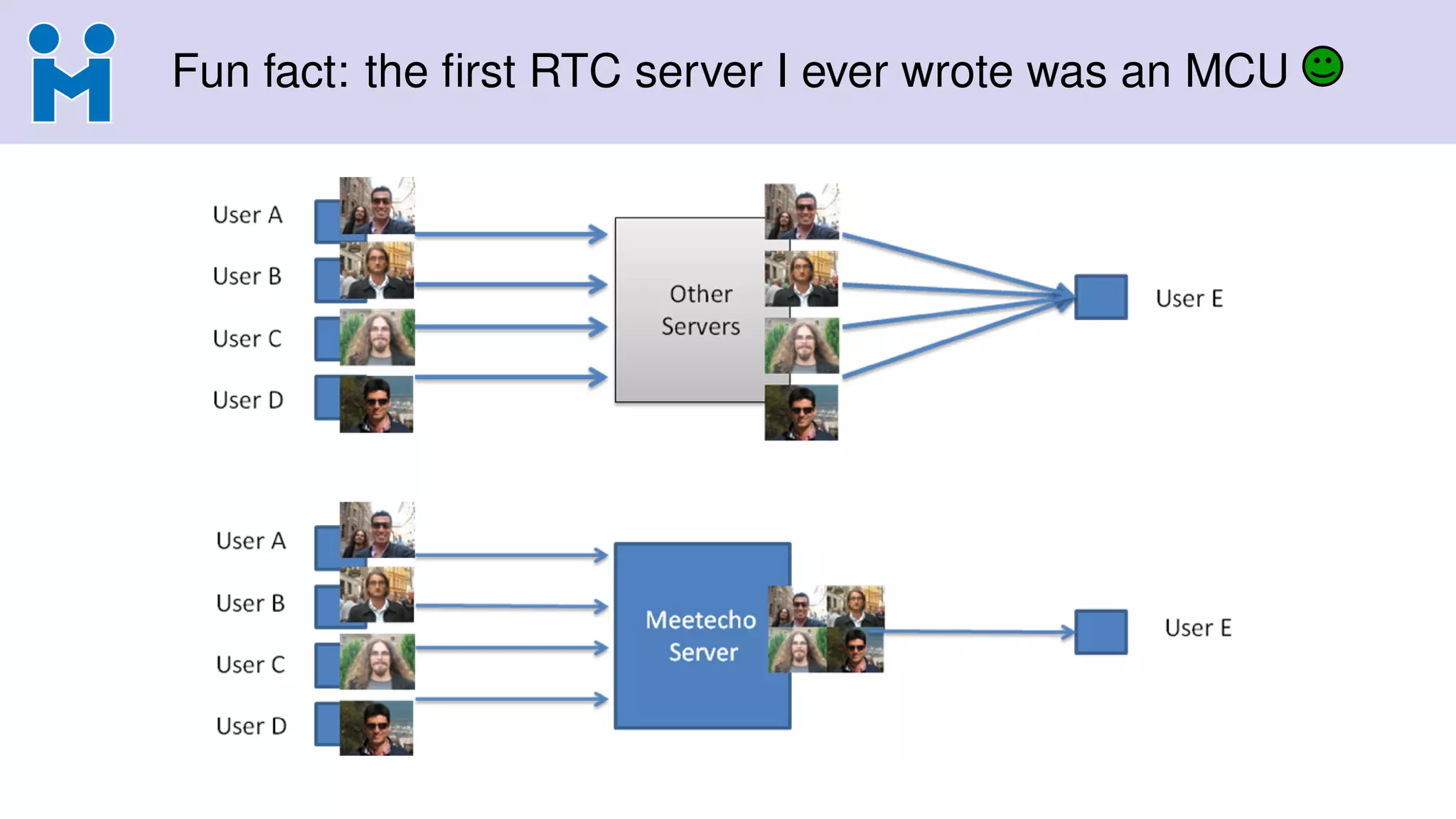 Fun fact: the first RTC server I ever wrote was an MCU ☺

User A
User B
User C
User D

Other Servers

User E

User A
User B
User C
User D

Meetecho Server

User E